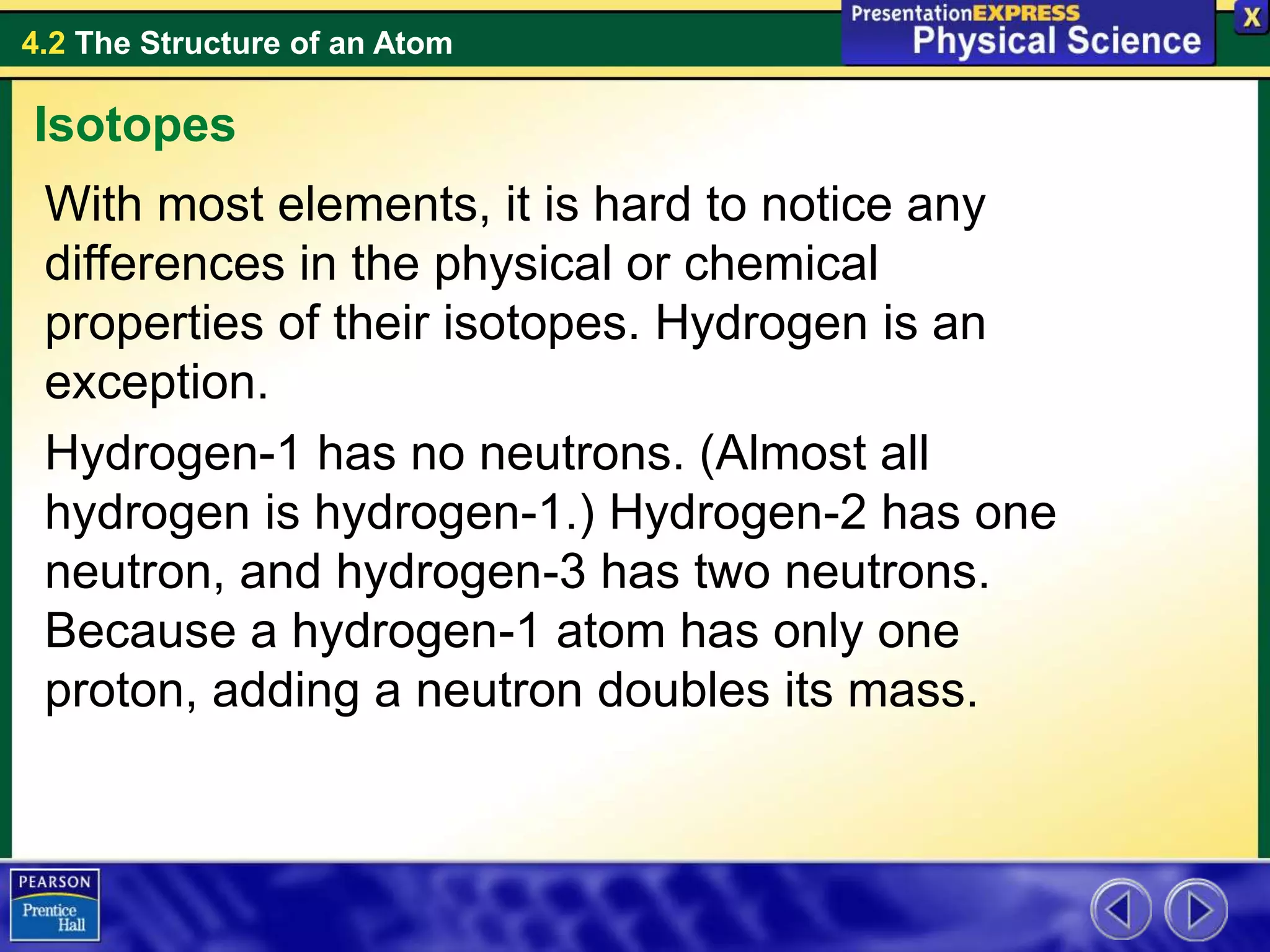 4.2 The Structure of an Atom

PresentationEXPRESS
Physical Science

X

Isotopes

With most elements, it is hard to notice any differences in the physical or chemical properties of their isotopes. Hydrogen is an exception.

Hydrogen-1 has no neutrons. (Almost all hydrogen is hydrogen-1.) Hydrogen-2 has one neutron, and hydrogen-3 has two neutrons. Because a hydrogen-1 atom has only one proton, adding a neutron doubles its mass.

PEARSON
Prentice Hall